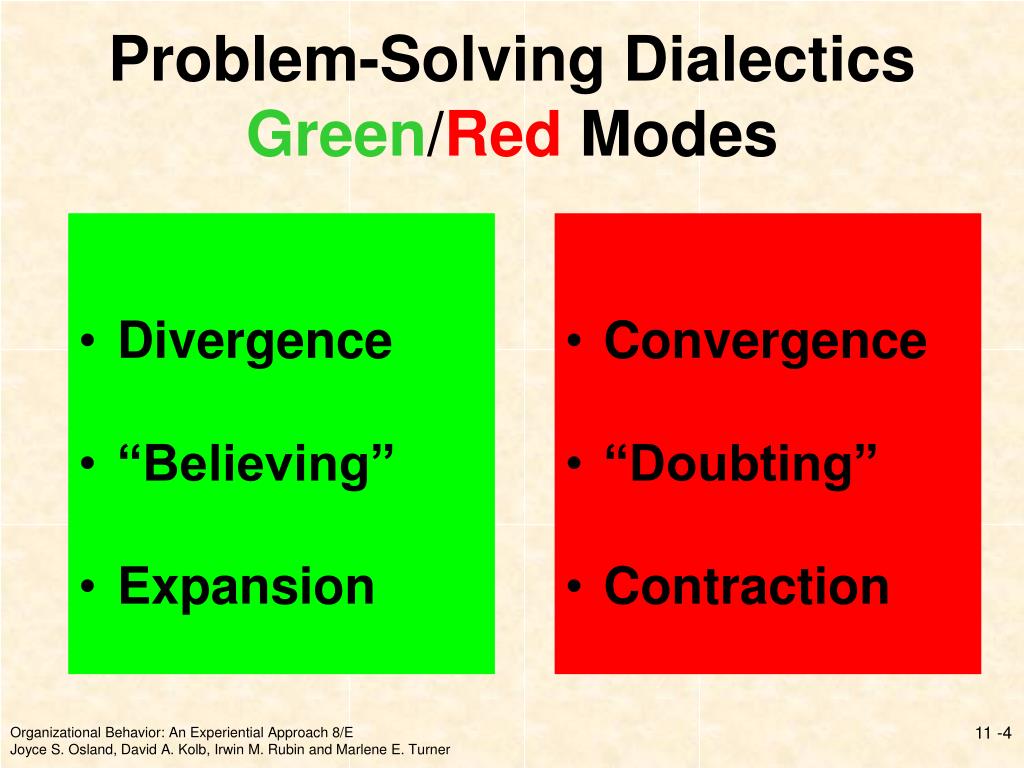 Problem-Solving Dialectics
Green/Red Modes

• Divergence

• “Believing”

• Expansion

• Convergence

• “Doubting”

• Contraction

Organizational Behavior: An Experiential Approach 8/E
Joyce S. Osland, David A. Kolb, Irwin M. Rubin and Marlene E. Turner

11 -4